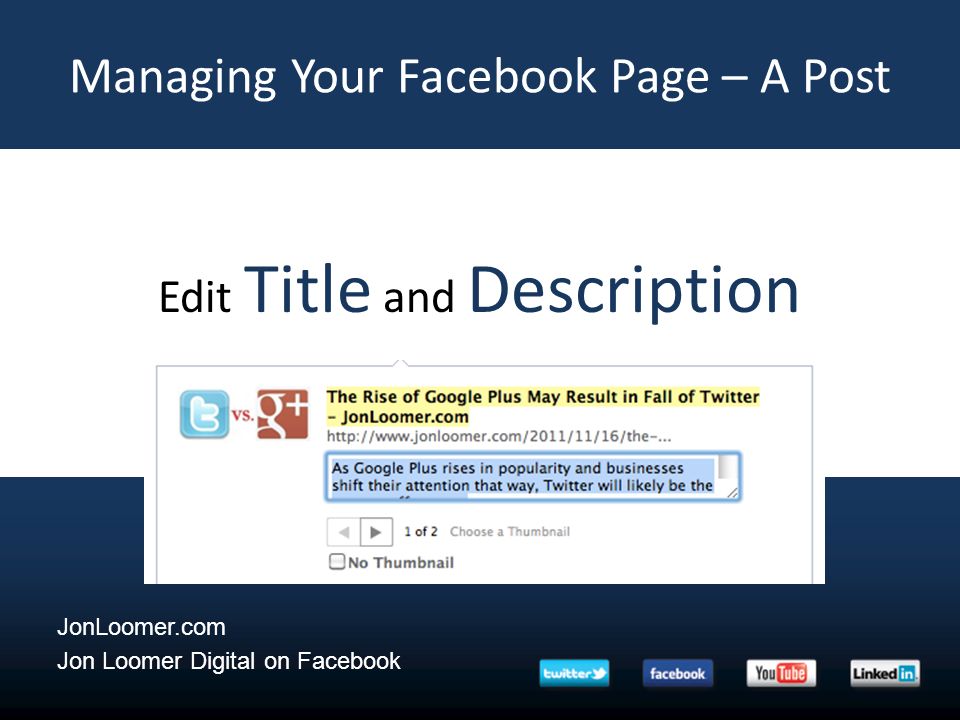 Managing Your Facebook Page – A Post

Edit Title and Description

vs.

The Rise of Google Plus May Result in Fall of Twitter – JonLoomer.com

http://www.jonloomer.com/2011/11/16/the-...

As Google Plus rises in popularity and businesses shift their attention that way, Twitter will likely be the

1 of 2 Choose a Thumbnail

No Thumbnail

JonLoomer.com
Jon Loomer Digital on Facebook

twitter facebook YouTube LinkedIn